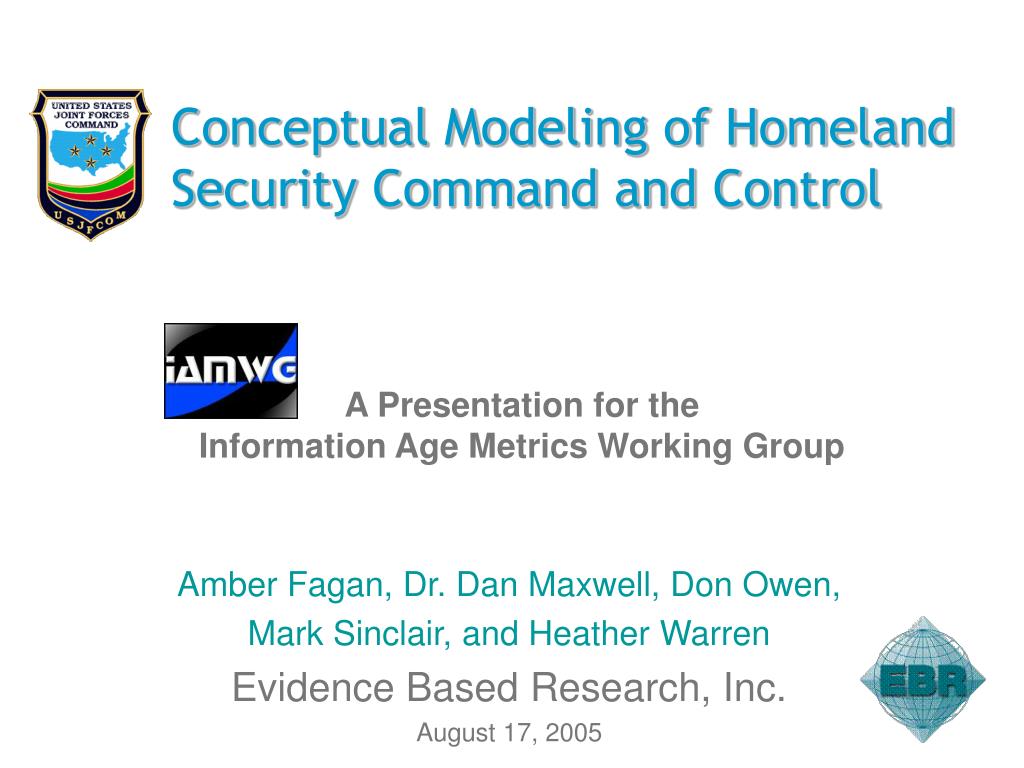 UNITED STATES JOINT FORCES COMMAND

USJFCOM

Conceptual Modeling of Homeland Security Command and Control

iAMWG

A Presentation for the Information Age Metrics Working Group

Amber Fagan, Dr. Dan Maxwell, Don Owen, Mark Sinclair, and Heather Warren

Evidence Based Research, Inc.

August 17, 2005

EBR